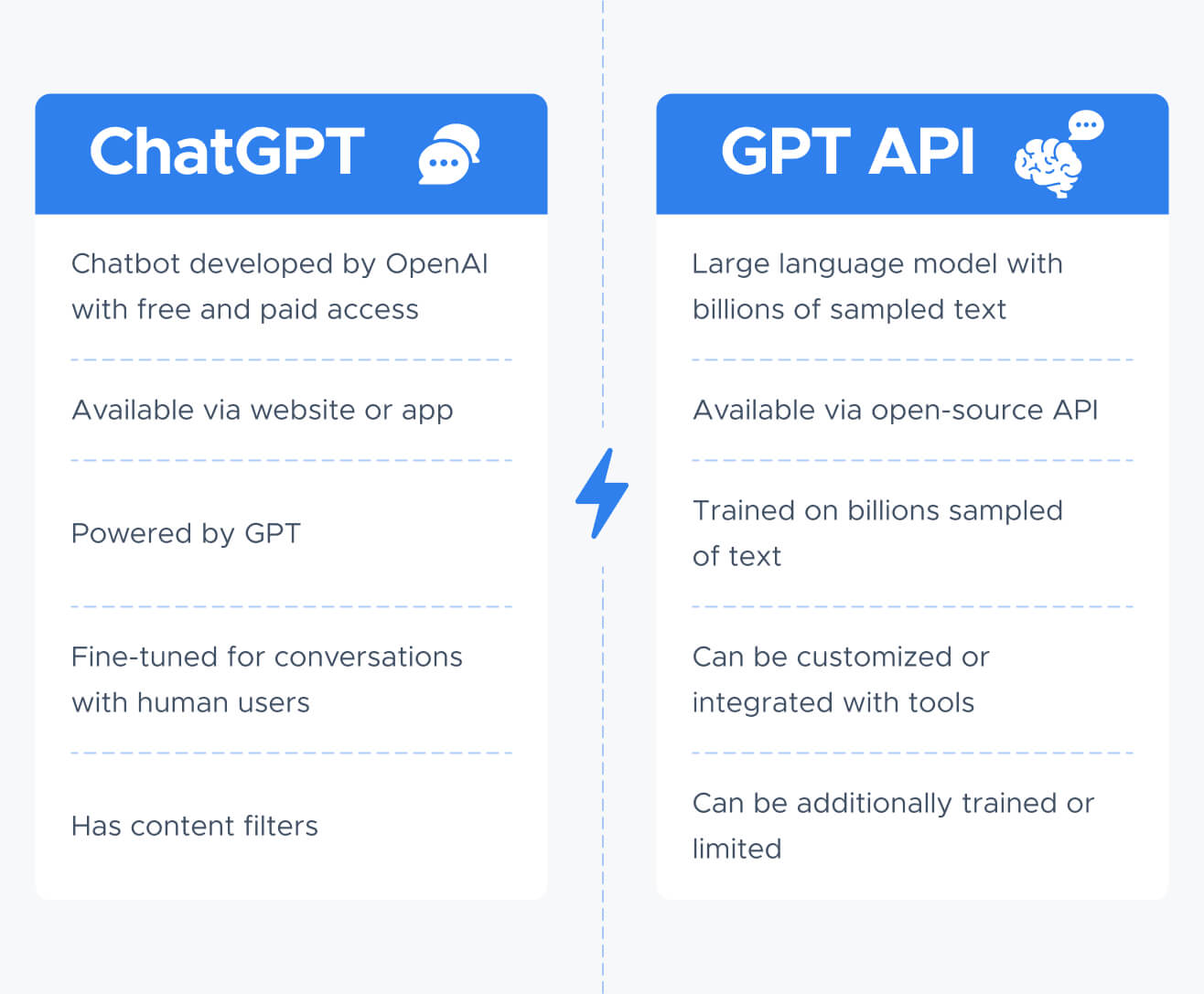 ChatGPT

Chatbot developed by OpenAI with free and paid access

Available via website or app

Powered by GPT

Fine-tuned for conversations with human users

Has content filters

GPT API

Large language model with billions of sampled text

Available via open-source API

Trained on billions sampled of text

Can be customized or integrated with tools

Can be additionally trained or limited